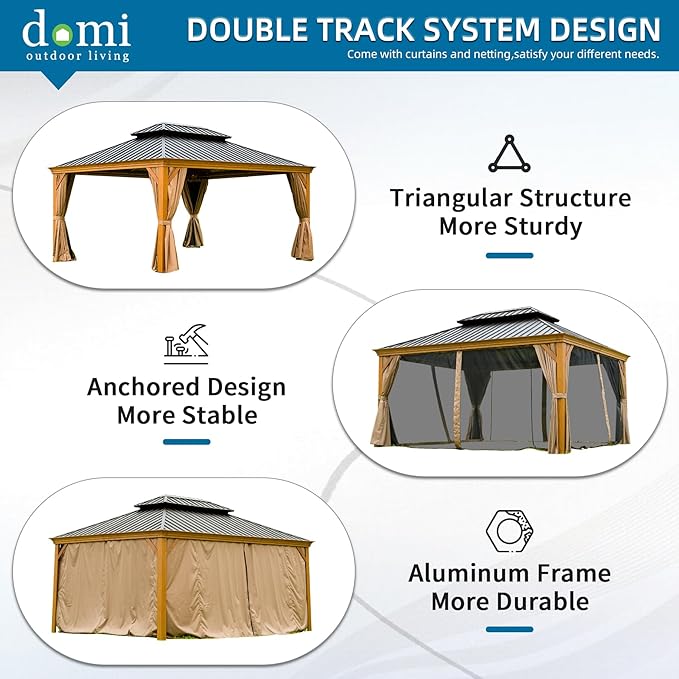 domi
outdoor living

DOUBLE TRACK SYSTEM DESIGN
Come with curtains and netting,satisfy your different needs.

Triangular Structure
More Sturdy

Anchored Design
More Stable

Aluminum Frame
More Durable